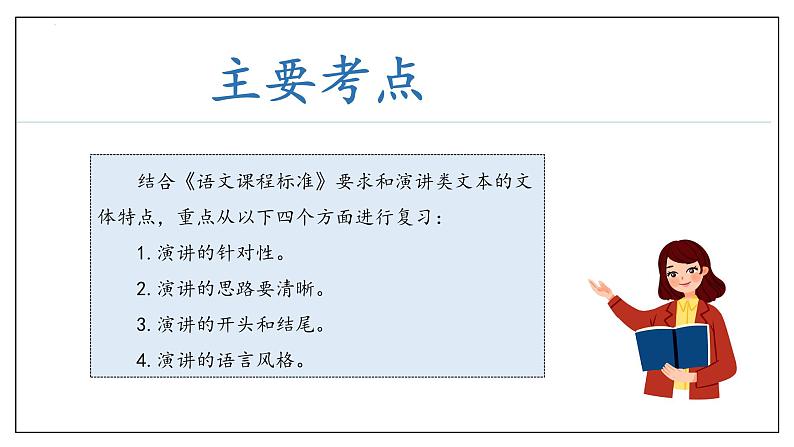 主要考点

结合《语文课程标准》要求和演讲类文本的文体特点，重点从以下四个方面进行复习：

1. 演讲的针对性。

2. 演讲的思路要清晰。

3. 演讲的开头和结尾。

4. 演讲的语言风格。